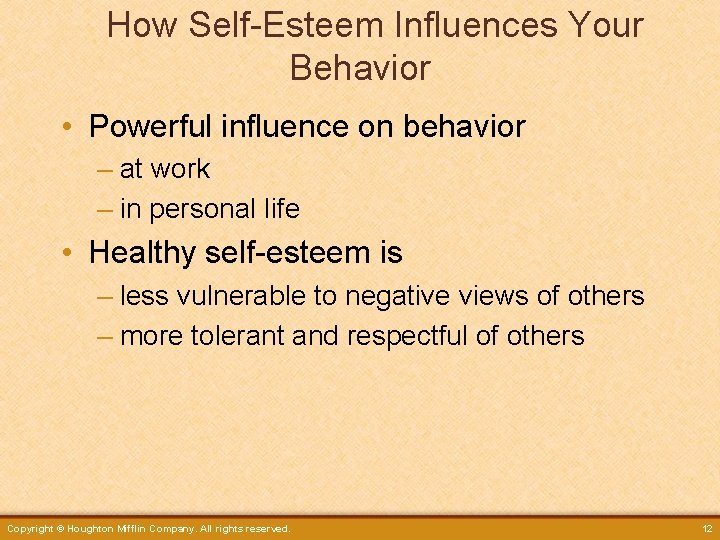 How Self-Esteem Influences Your Behavior

• Powerful influence on behavior
– at work
– in personal life

• Healthy self-esteem is
– less vulnerable to negative views of others
– more tolerant and respectful of others

Copyright © Houghton Mifflin Company. All rights reserved.

12